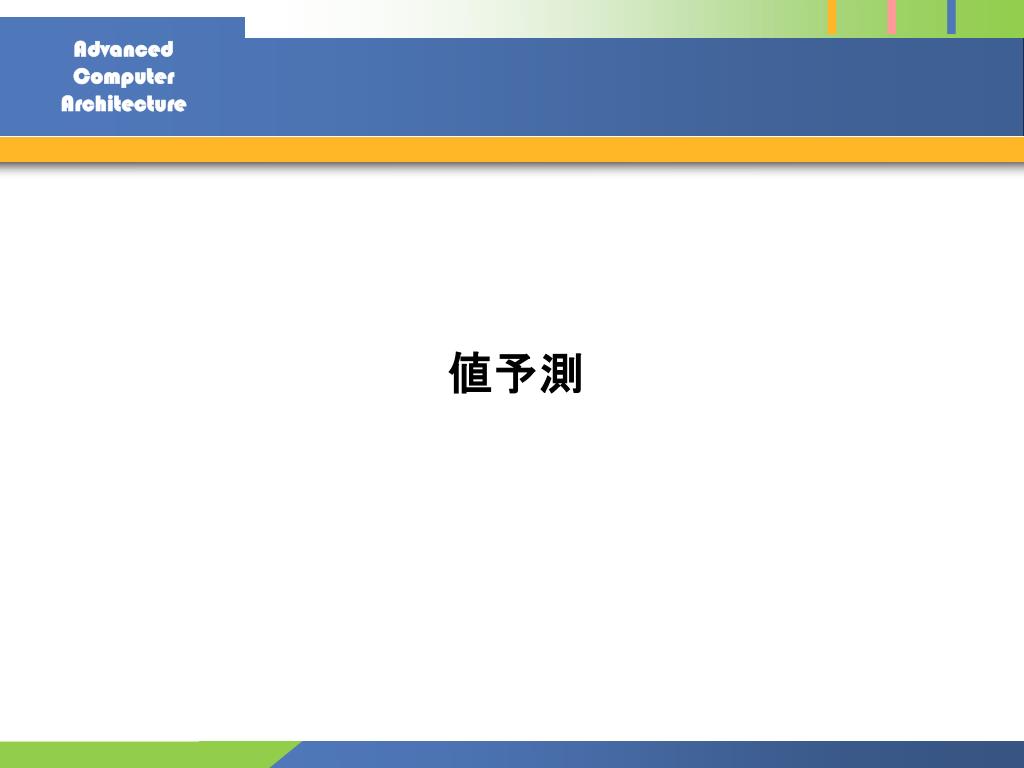 Advanced
Computer
Architecture

値予測